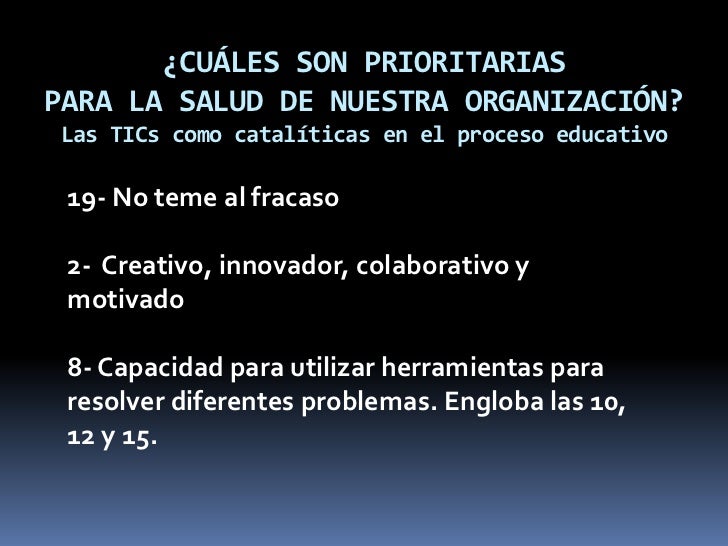 ¿CUÁLES SON PRIORITARIAS
PARA LA SALUD DE NUESTRA ORGANIZACIÓN?
Las TICs como catalíticas en el proceso educativo

19- No teme al fracaso

2- Creativo, innovador, colaborativo y motivado

8- Capacidad para utilizar herramientas para resolver diferentes problemas. Engloba las 10, 12 y 15.